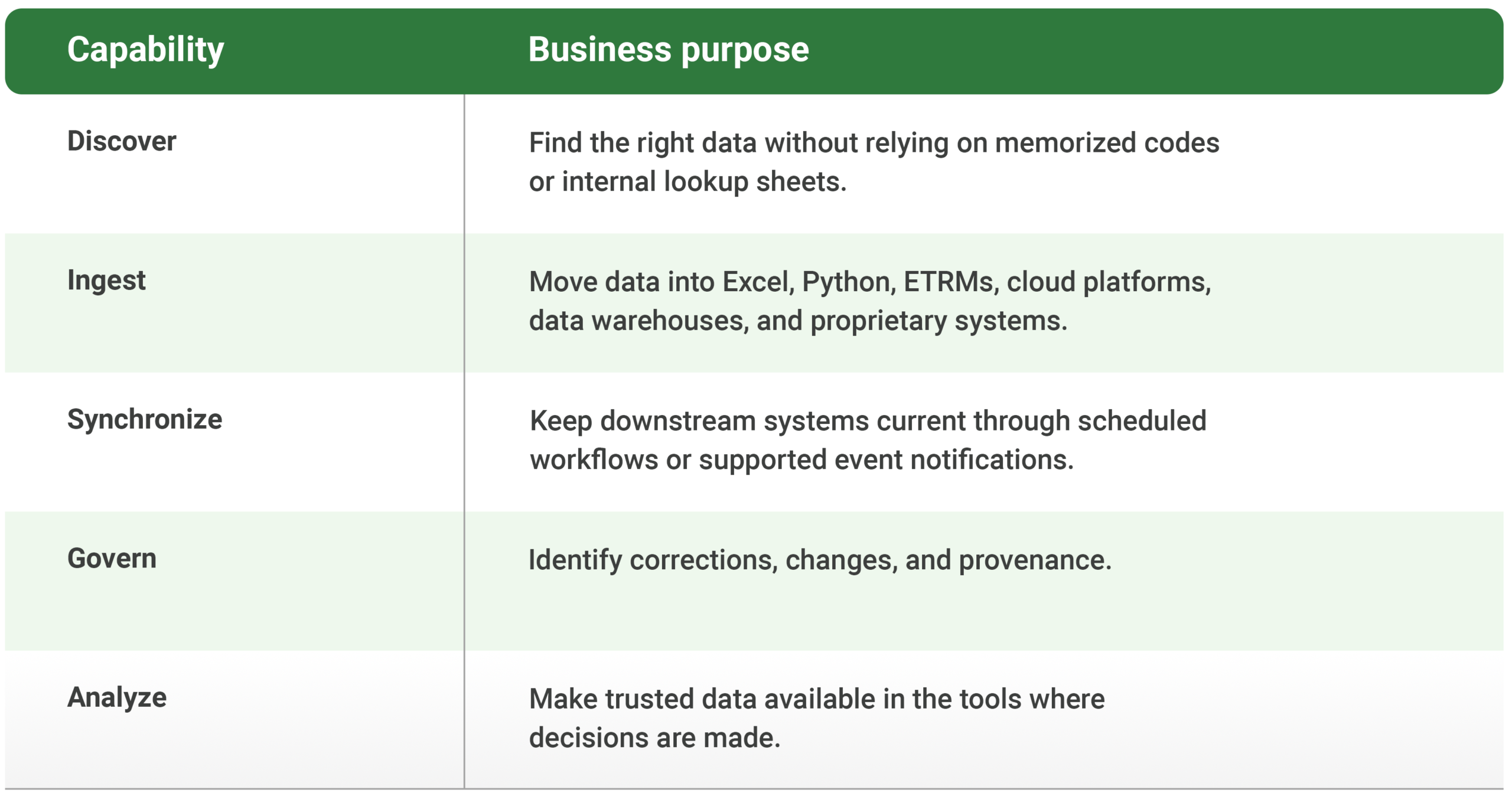 | Capability | Business purpose |
|---|---|
| Discover | Find the right data without relying on memorized codes or internal lookup sheets. |
| Ingest | Move data into Excel, Python, ETRMs, cloud platforms, data warehouses, and proprietary systems. |
| Synchronize | Keep downstream systems current through scheduled workflows or supported event notifications. |
| Govern | Identify corrections, changes, and provenance. |
| Analyze | Make trusted data available in the tools where decisions are made. |